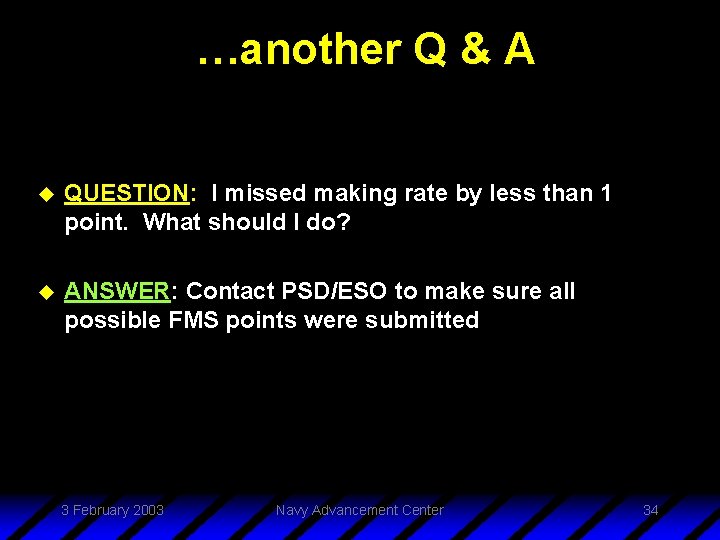 …another Q & A

QUESTION: I missed making rate by less than 1 point. What should I do?

ANSWER: Contact PSD/ESO to make sure all possible FMS points were submitted

3 February 2003

Navy Advancement Center

34